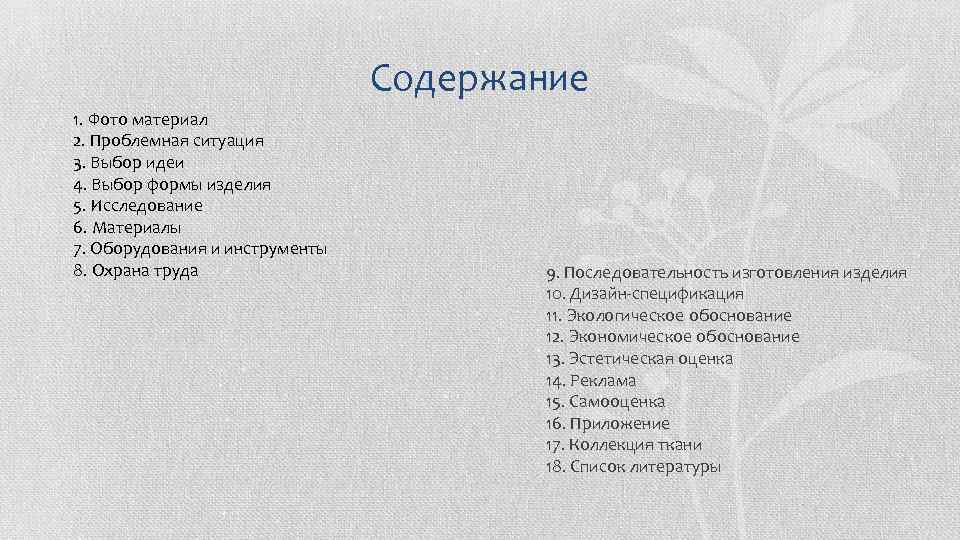 Содержание

1. Фото материал
2. Проблемная ситуация
3. Выбор идеи
4. Выбор формы изделия
5. Исследование
6. Материалы
7. Оборудования и инструменты
8. Охрана труда

9. Последовательность изготовления изделия
10. Дизайн-спецификация
11. Экологическое обоснование
12. Экономическое обоснование
13. Эстетическая оценка
14. Реклама
15. Самооценка
16. Приложение
17. Коллекция ткани
18. Список литературы